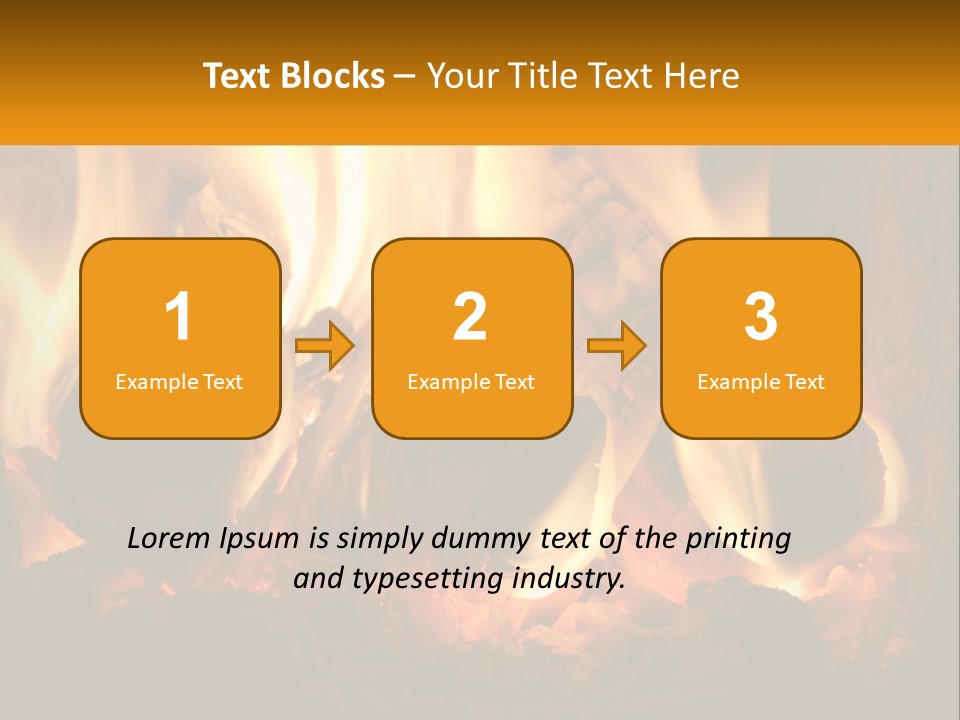 Text Blocks – Your Title Text Here

1
Example Text

2
Example Text

3
Example Text

Lorem Ipsum is simply dummy text of the printing and typesetting industry.